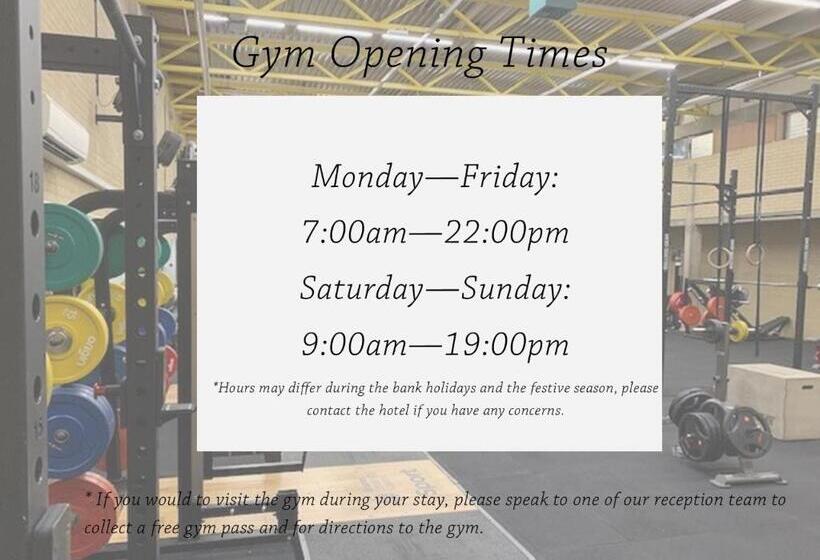 Gym Opening Times

Monday—Friday:

7:00am—22:00pm

Saturday—Sunday:

9:00am—19:00pm

*Hours may differ during the bank holidays and the festive season, please contact the hotel if you have any concerns.

* If you would to visit the gym during your stay, please speak to one of our reception team to collect a free gym pass and for directions to the gym.